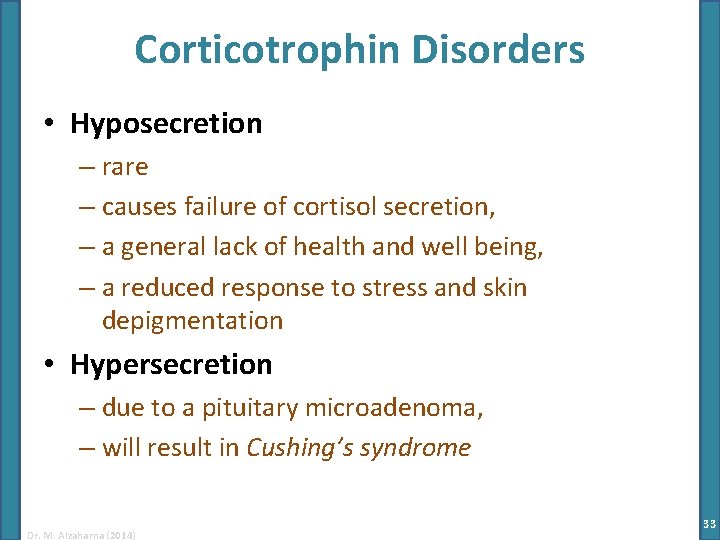 Corticotrophin Disorders

• Hyposecretion
– rare
– causes failure of cortisol secretion,
– a general lack of health and well being,
– a reduced response to stress and skin depigmentation

• Hypersecretion
– due to a pituitary microadenoma,
– will result in Cushing's syndrome

Dr. M. Alzaharna (2014)

33